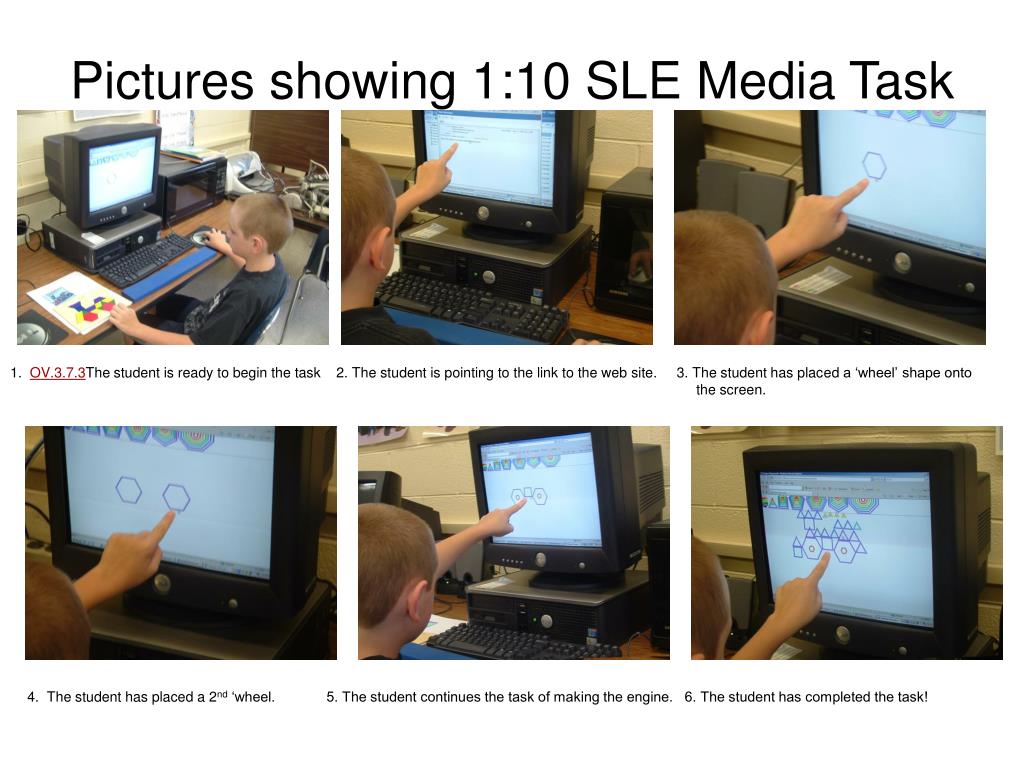 Pictures showing 1:10 SLE Media Task

1. OV.3.7.3The student is ready to begin the task

2. The student is pointing to the link to the web site.

3. The student has placed a ‘wheel’ shape onto the screen.

4. The student has placed a 2$^{nd}$ ‘wheel.

5. The student continues the task of making the engine.

6. The student has completed the task!